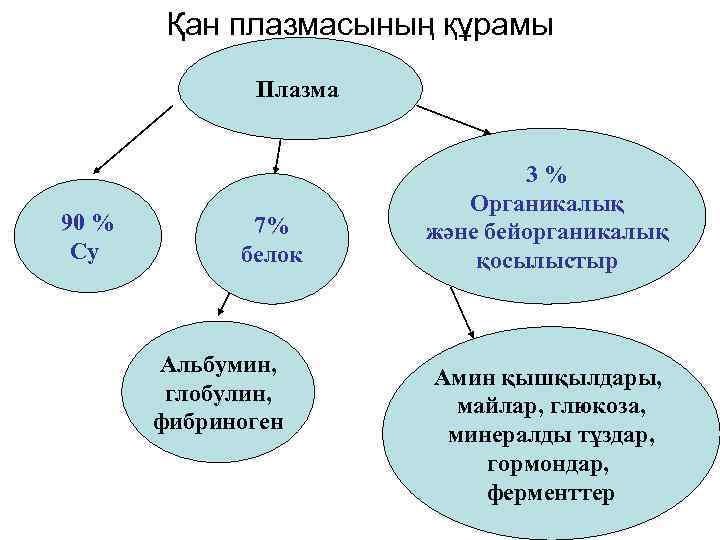 Қан плазмасының құрамы

Плазма

90 %
Су

7%
белок

3 %
Органикалық
және бейорганикалық
қосылыстыр

Альбумин,
глобулин,
фибриноген

Амин қышқылдары,
майлар, глюкоза,
минералды тұздар,
гормондар,
ферменттер